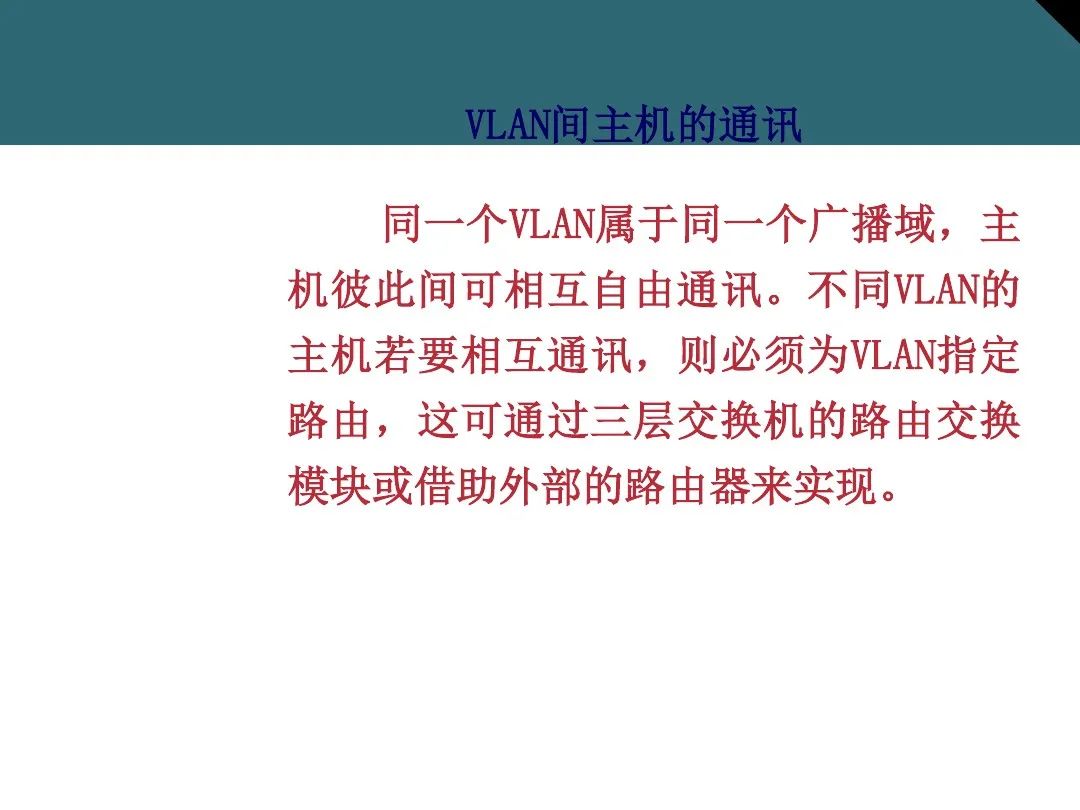 VLAN间主机的通讯

同一个VLAN属于同一个广播域，主机彼此间可相互自由通讯。不同VLAN的主机若要相互通讯，则必须为VLAN指定路由，这可通过三层交换机的路由交换模块或借助外部的路由器来实现。